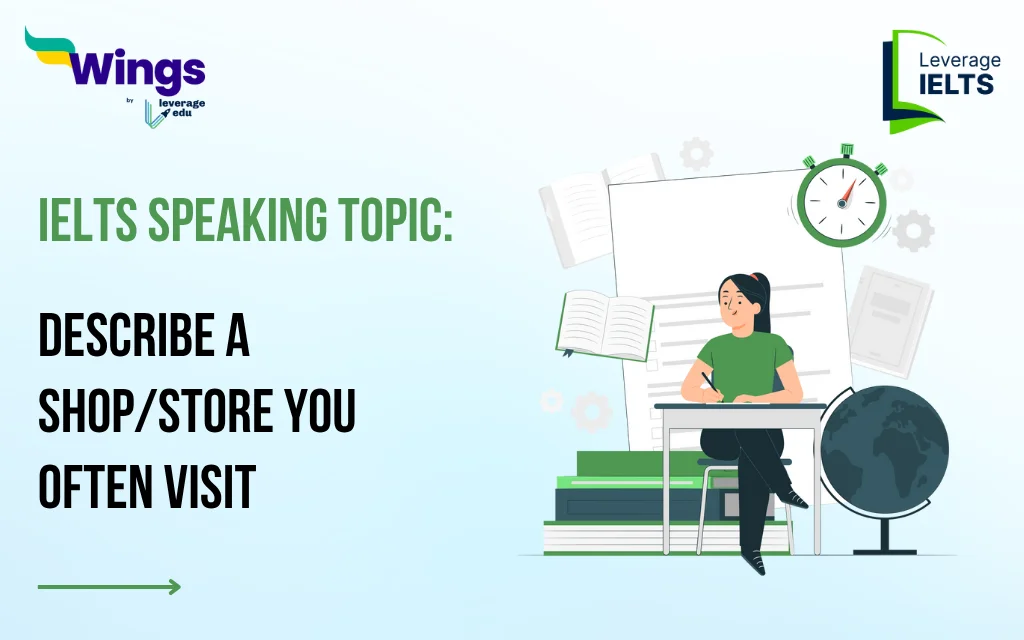 Wings
by leverage edu

Leverage IELTS

IELTS SPEAKING TOPIC:

DESCRIBE A SHOP/STORE YOU OFTEN VISIT